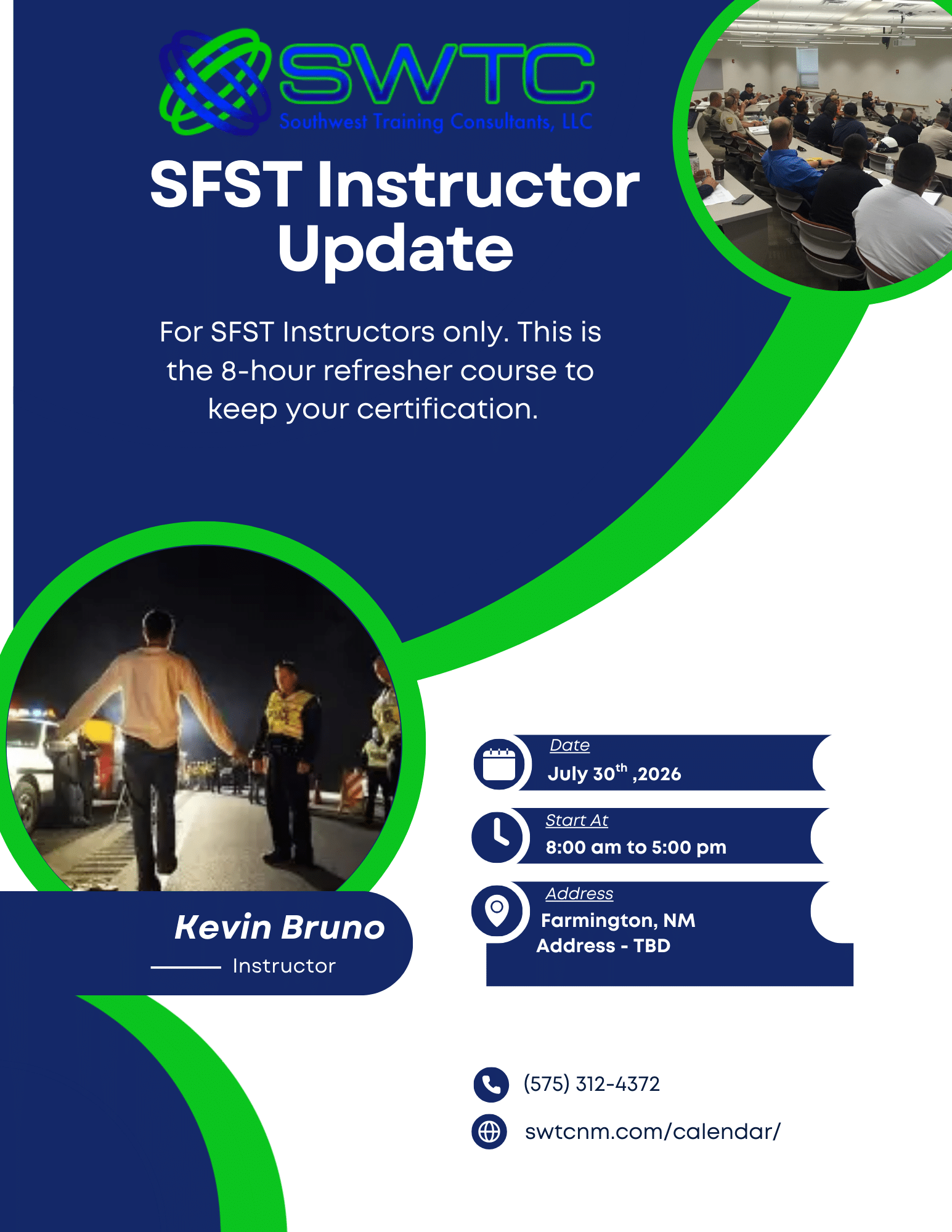 SWTC
Southwest Training Consultants, LLC

SFST Instructor Update

For SFST Instructors only. This is the 8-hour refresher course to keep your certification.

Kevin Bruno
Instructor

Date
July 30$^{th}$ ,2026

Start At
8:00 am to 5:00 pm

Address
Farmington, NM
Address - TBD

(575) 312-4372

swtcnm.com/calendar/